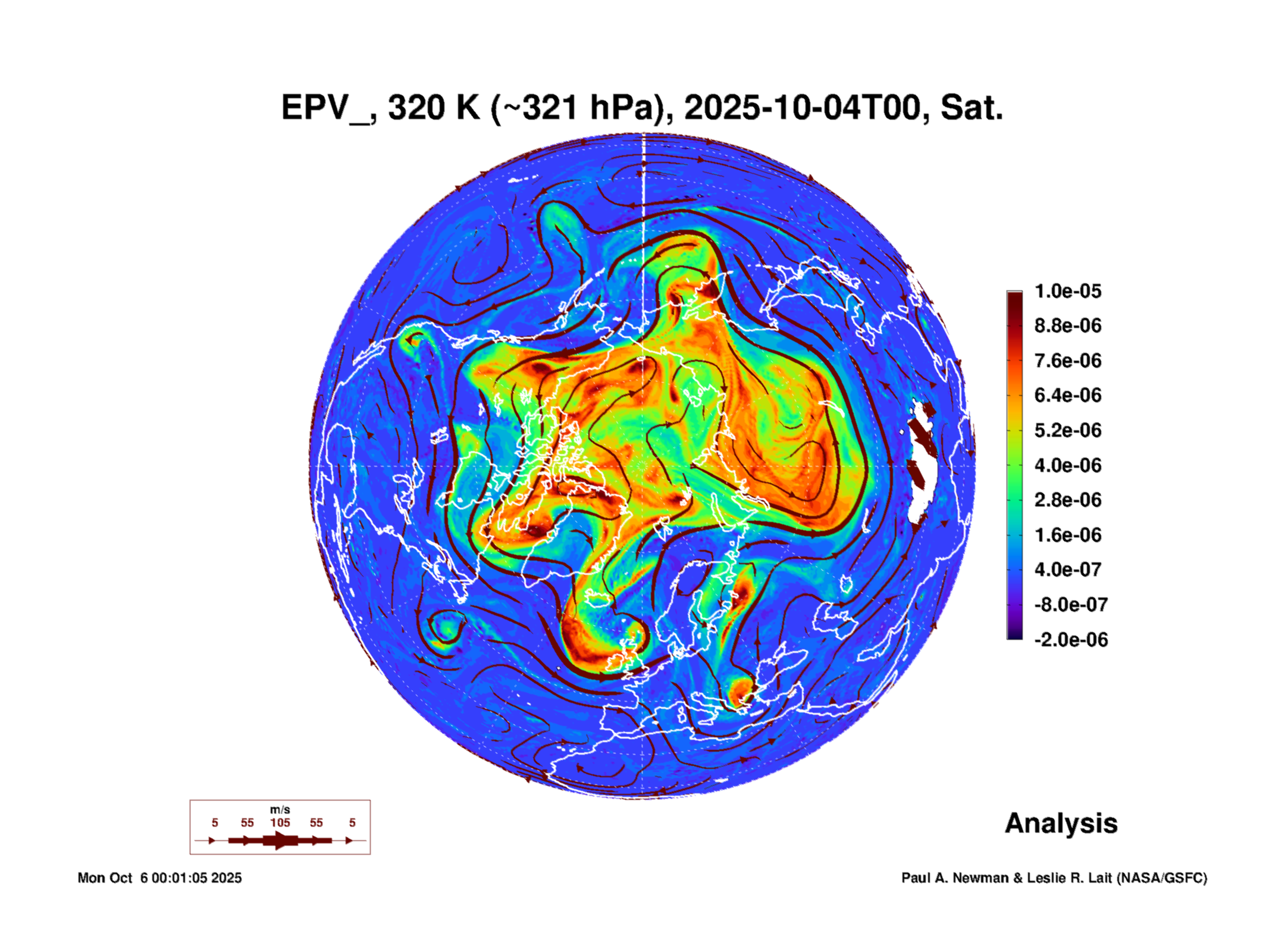 EPV_, 320 K (~321 hPa), 2025-10-04T00, Sat.

1.0e-05
8.8e-06
7.6e-06
6.4e-06
5.2e-06
4.0e-06
2.8e-06
1.6e-06
4.0e-07
-8.0e-07
-2.0e-06

m/s
5 55 105 55 5

Analysis

Mon Oct 6 00:01:05 2025

Paul A. Newman & Leslie R. Lait (NASA/GSFC)